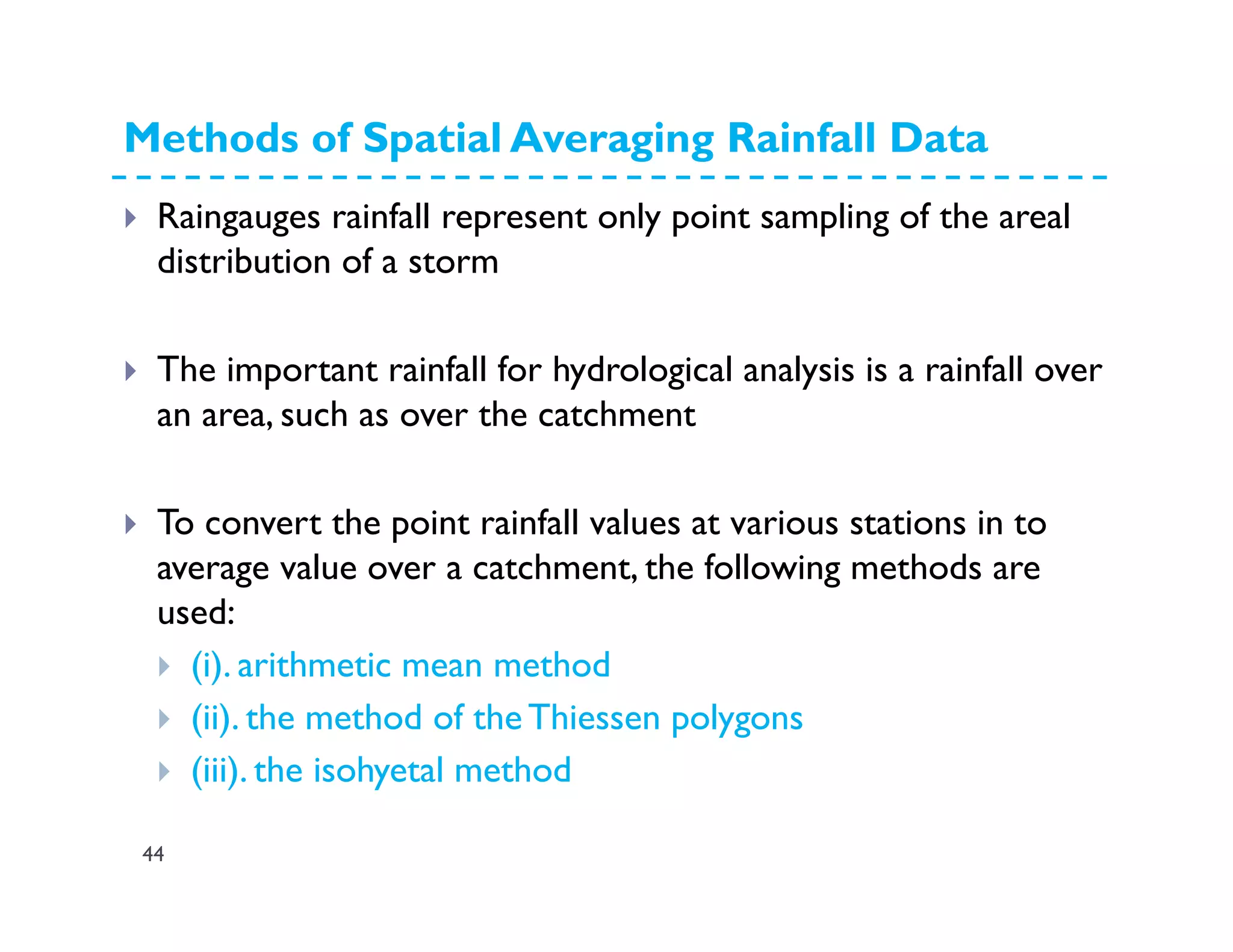 Methods of Spatial Averaging Rainfall Data

Raingauges rainfall represent only point sampling of the areal distribution of a storm

The important rainfall for hydrological analysis is a rainfall over an area, such as over the catchment

To convert the point rainfall values at various stations in to average value over a catchment, the following methods are used:

(i). arithmetic mean method

(ii). the method of the Thiessen polygons

(iii). the isohyetal method

44